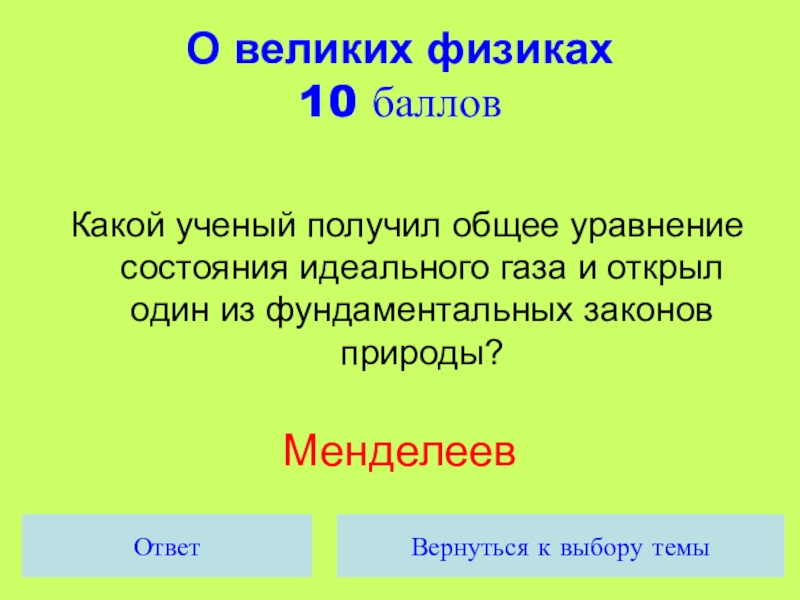 О великих физиках
10 баллов

Какой ученый получил общее уравнение состояния идеального газа и открыл один из фундаментальных законов природы?

Менделеев

Ответ

Вернуться к выбору темы